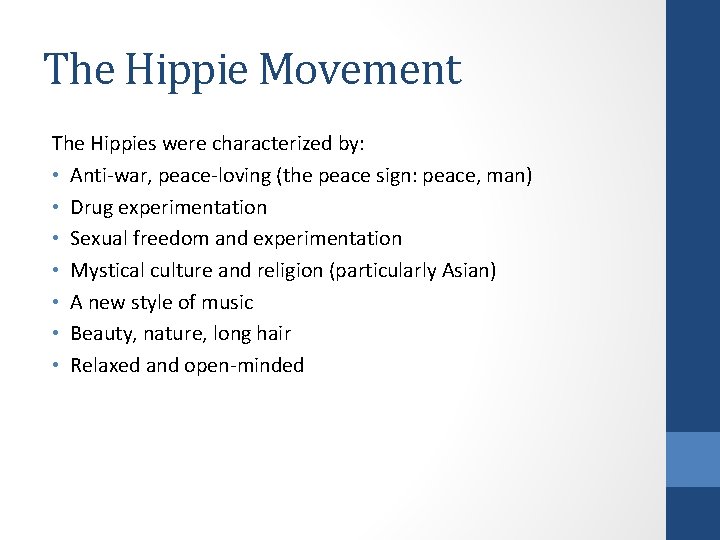 The Hippie Movement

The Hippies were characterized by:

• Anti-war, peace-loving (the peace sign: peace, man)
• Drug experimentation
• Sexual freedom and experimentation
• Mystical culture and religion (particularly Asian)
• A new style of music
• Beauty, nature, long hair
• Relaxed and open-minded